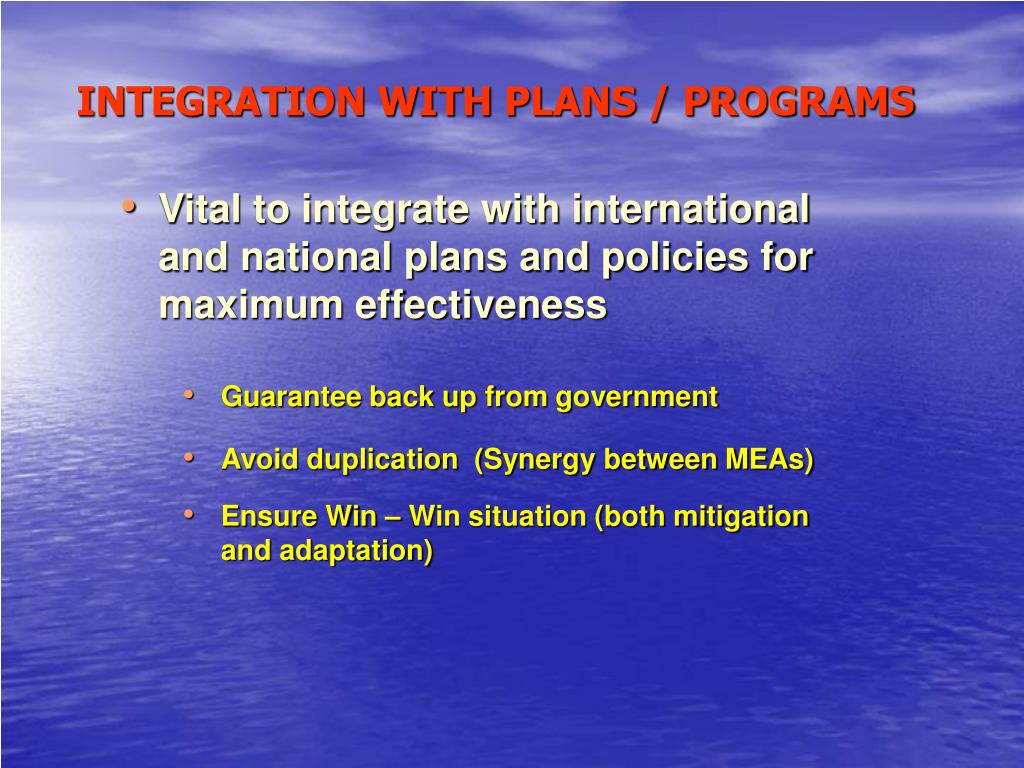 INTEGRATION WITH PLANS / PROGRAMS

• Vital to integrate with international and national plans and policies for maximum effectiveness

• Guarantee back up from government

• Avoid duplication (Synergy between MEAs)

• Ensure Win – Win situation (both mitigation and adaptation)